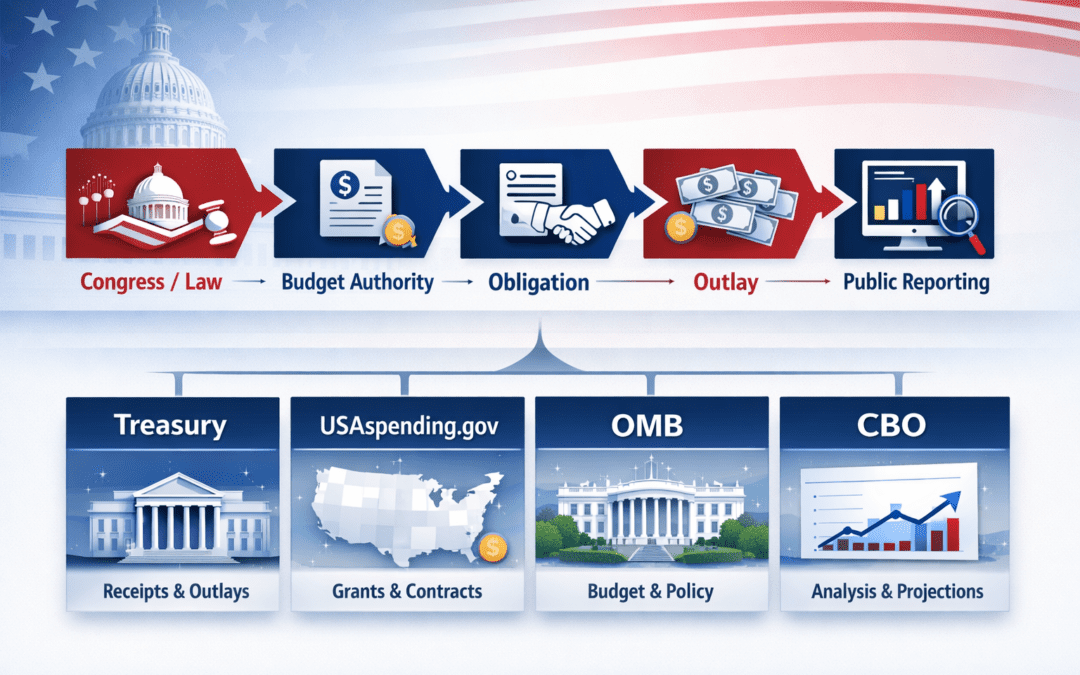 Congress / Law → Budget Authority → Obligation → Outlay → Public Reporting

Treasury
Receipts & Outlays

USAspending.gov
Grants & Contracts

OMB
Budget & Policy

CBO
Analysis & Projections